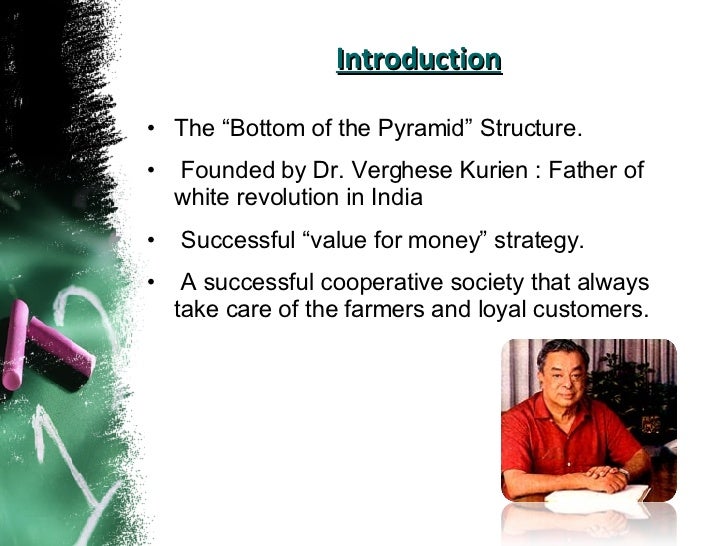 Introduction

• The “Bottom of the Pyramid” Structure.

• Founded by Dr. Verghese Kurien : Father of white revolution in India

• Successful “value for money” strategy.

• A successful cooperative society that always take care of the farmers and loyal customers.